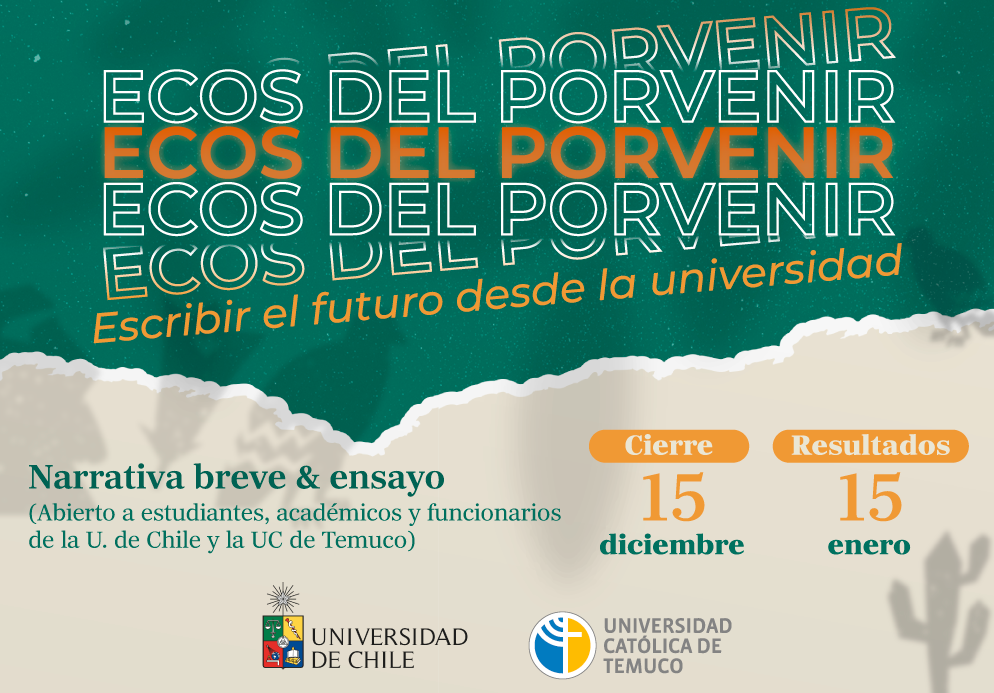 ECOS DEL PORVENIR
ECOS DEL PORVENIR
ECOS DEL PORVENIR
ECOS DEL PORVENIR
ECOS DEL PORVENIR

Escribir el futuro desde la universidad

Narrativa breve & ensayo
(Abierto a estudiantes, académicos y funcionarios de la U. de Chile y la UC de Temuco)

Cierre
15
diciembre

Resultados
15
enero

UNIVERSIDAD DE CHILE

UNIVERSIDAD CATÓLICA DE TEMUCO